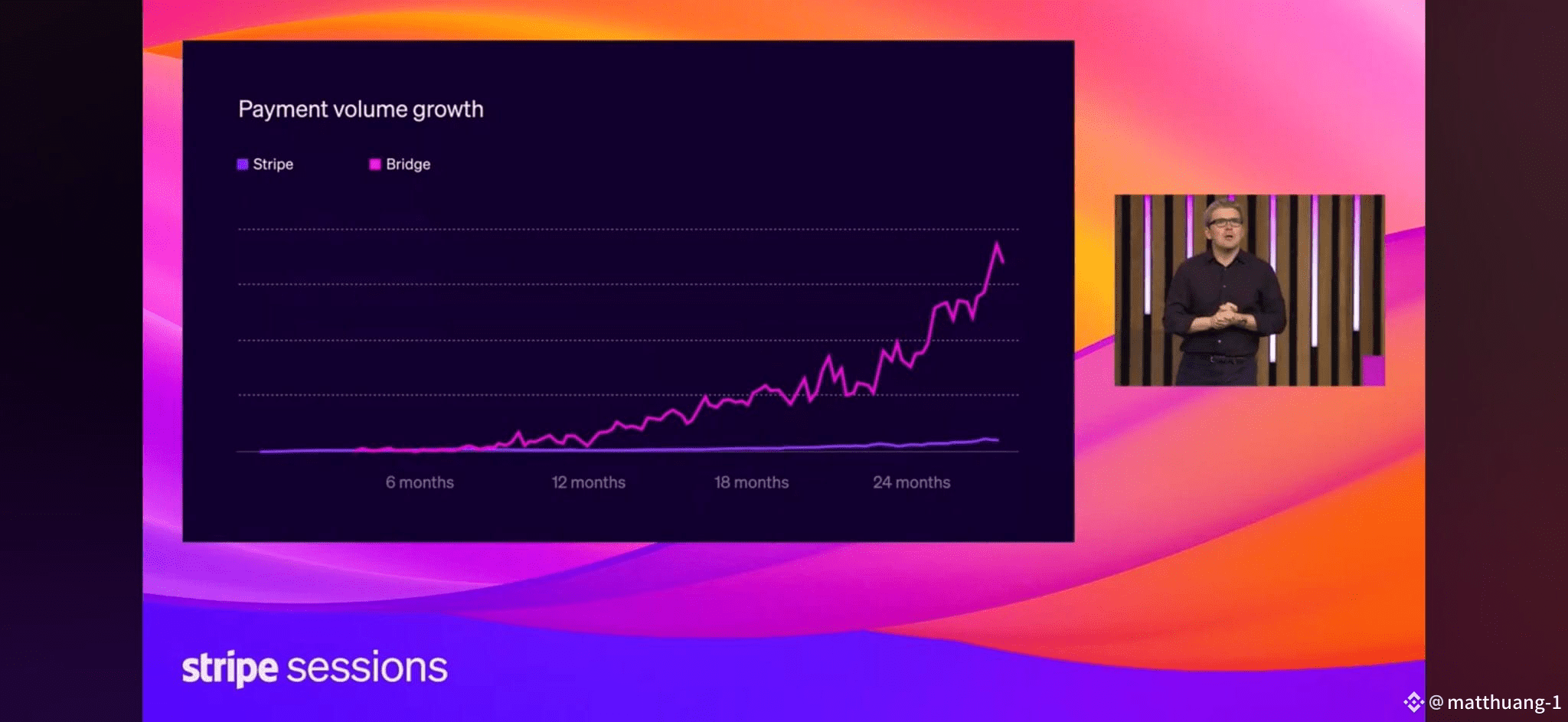 Payment volume growth

Stripe

Bridge

6 months

12 months

18 months

24 months

stripe sessions

@ matthuang-1